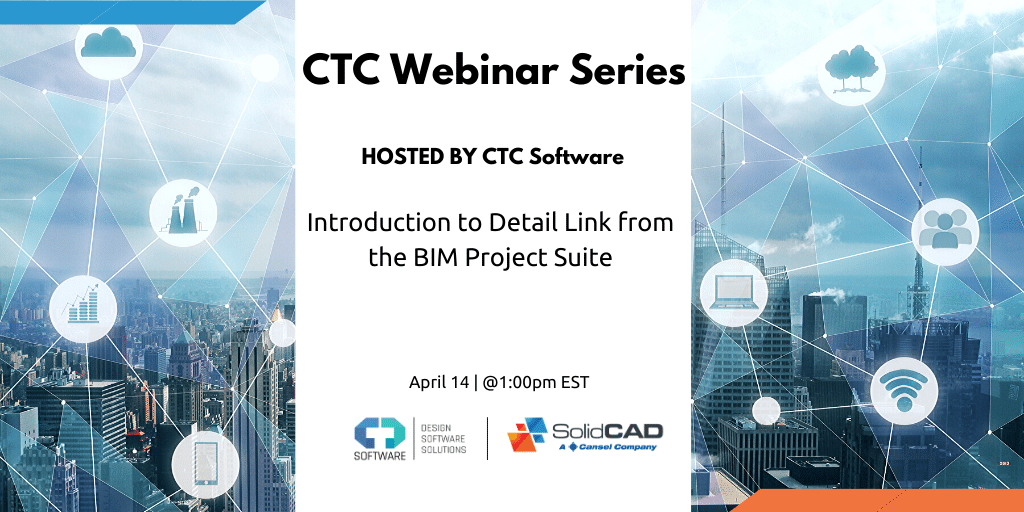 CTC Webinar Series

HOSTED BY CTC Software

Introduction to Detail Link from the BIM Project Suite

April 14 | @1:00pm EST

SOFTWARE DESIGN SOFTWARE SOLUTIONS

SolidCAD A Cansel Company